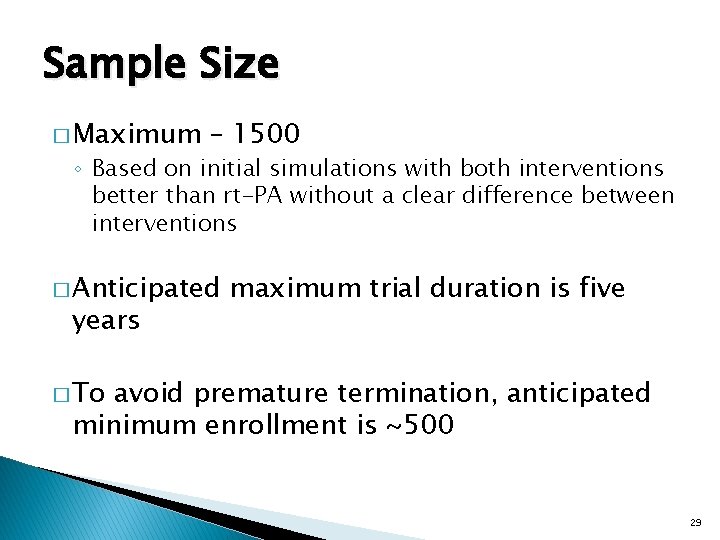 Sample Size

□ Maximum – 1500
◦ Based on initial simulations with both interventions better than rt-PA without a clear difference between interventions

□ Anticipated maximum trial duration is five years

□ To avoid premature termination, anticipated minimum enrollment is ~500

29